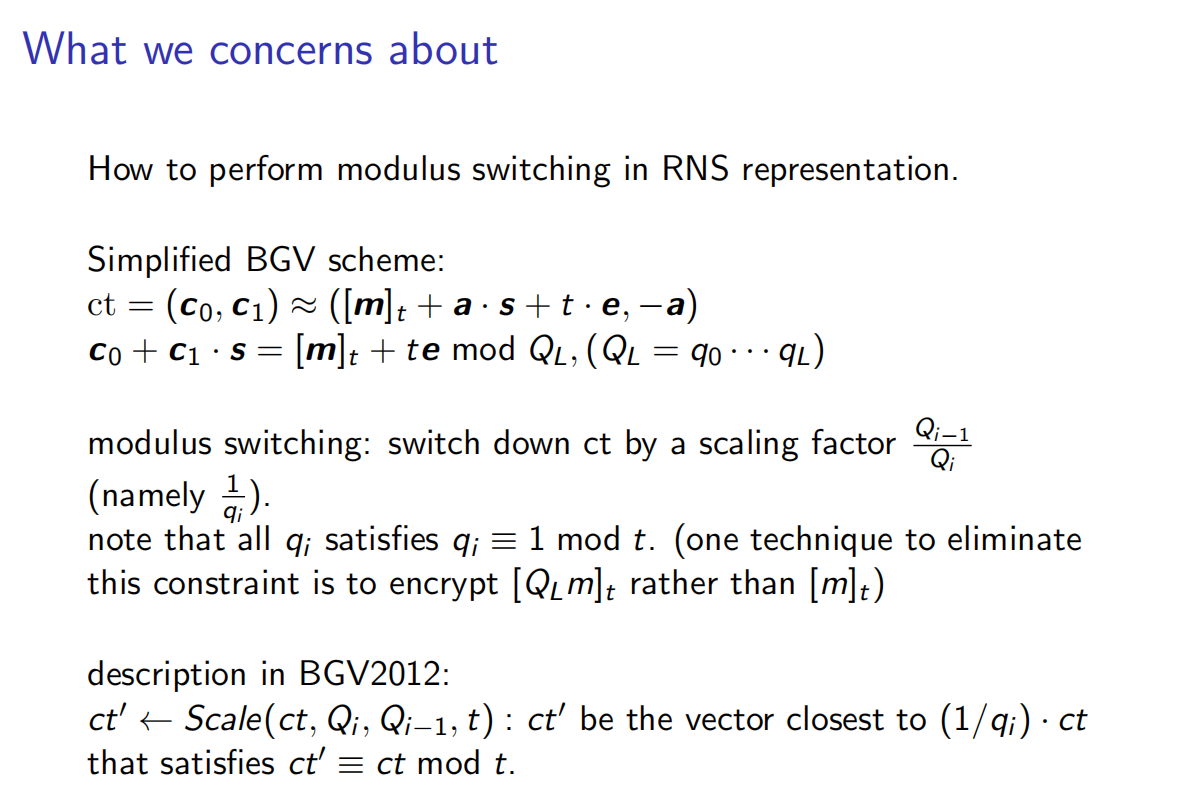 What we concerns about

How to perform modulus switching in RNS representation.

Simplified BGV scheme:
$\mathrm{ct} = (\boldsymbol{c}_0, \boldsymbol{c}_1) \approx ([\boldsymbol{m}]_t + \boldsymbol{a} \cdot \boldsymbol{s} + t \cdot \boldsymbol{e}, -\boldsymbol{a})$
$\boldsymbol{c}_0 + \boldsymbol{c}_1 \cdot \boldsymbol{s} = [\boldsymbol{m}]_t + t\boldsymbol{e} \bmod Q_L, (Q_L = q_0 \cdots q_L)$

modulus switching: switch down ct by a scaling factor $\frac{Q_{i-1}}{Q_i}$ (namely $\frac{1}{q_i}$).
note that all $q_i$ satisfies $q_i \equiv 1 \bmod t$. (one technique to eliminate this constraint is to encrypt $[Q_L m]_t$ rather than $[m]_t$)

description in BGV2012:
$ct' \leftarrow Scale(ct, Q_i, Q_{i-1}, t)$ : $ct'$ be the vector closest to $(1/q_i) \cdot ct$ that satisfies $ct' \equiv ct \bmod t$.